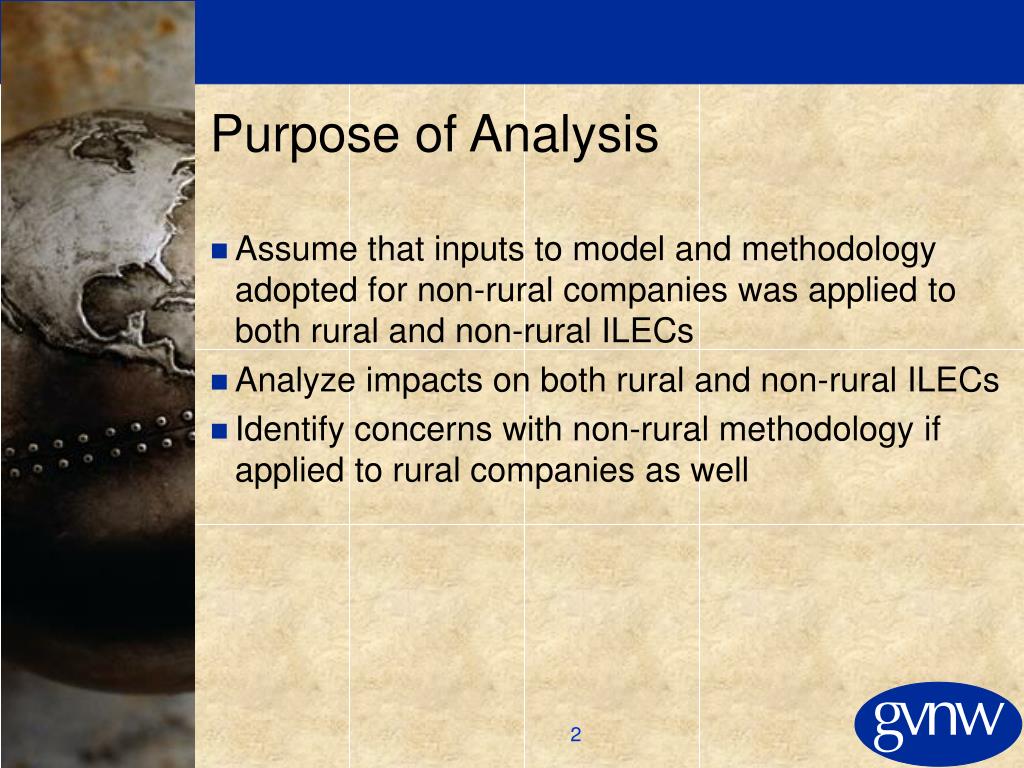 Purpose of Analysis

Assume that inputs to model and methodology adopted for non-rural companies was applied to both rural and non-rural ILECs

Analyze impacts on both rural and non-rural ILECs

Identify concerns with non-rural methodology if applied to rural companies as well

2

gvnw